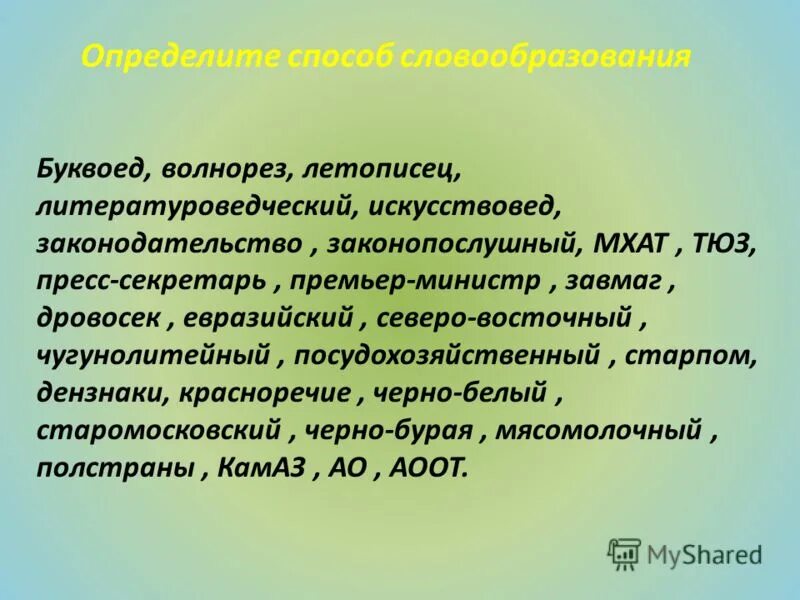 Определите способ словообразования

Буквоед, волнорез, летописец, литературоведческий, искусствовед, законодательство , законопослушный, МХАТ , ТЮЗ, пресс-секретарь , премьер-министр , завмаг , дровосек , евразийский , северо-восточный , чугунолитейный , посудохозяйственный , старпом, дензнаки, красноречие , черно-белый , старомосковский , черно-бурая , мясомолочный , полстраны , КамАЗ , АО , АООТ.

MyShared